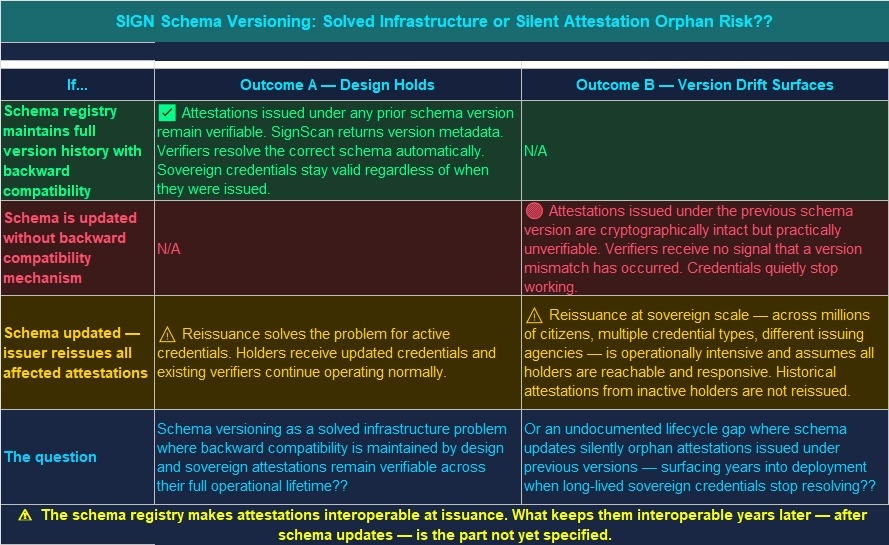 SIGN Schema Versioning: Solved Infrastructure or Silent Attestation Orphan Risk??

| If... | Outcome A — Design Holds | Outcome B — Version Drift Surfaces |
|---|---|---|
| Schema registry maintains full version history with backward compatibility | ✅ Attestations issued under any prior schema version remain verifiable. SignScan returns version metadata. Verifiers resolve the correct schema automatically. Sovereign credentials stay valid regardless of when they were issued. | N/A |
| Schema is updated without backward compatibility mechanism | N/A | 🔴 Attestations issued under the previous schema version are cryptographically intact but practically unverifiable. Verifiers receive no signal that a version mismatch has occurred. Credentials quietly stop working. |
| Schema updated — issuer reissues all affected attestations | ⚠ Reissuance solves the problem for active credentials. Holders receive updated credentials and existing verifiers continue operating normally. | ⚠ Reissuance at sovereign scale — across millions of citizens, multiple credential types, different issuing agencies — is operationally intensive and assumes all holders are reachable and responsive. Historical attestations from inactive holders are not reissued. |
| The question | Schema versioning as a solved infrastructure problem where backward compatibility is maintained by design and sovereign attestations remain verifiable across their full operational lifetime?? | Or an undocumented lifecycle gap where schema updates silently orphan attestations issued under previous versions — surfacing years into deployment when long-lived sovereign credentials stop resolving?? |

⚠ The schema registry makes attestations interoperable at issuance. What keeps them interoperable years later — after schema updates — is the part not yet specified.